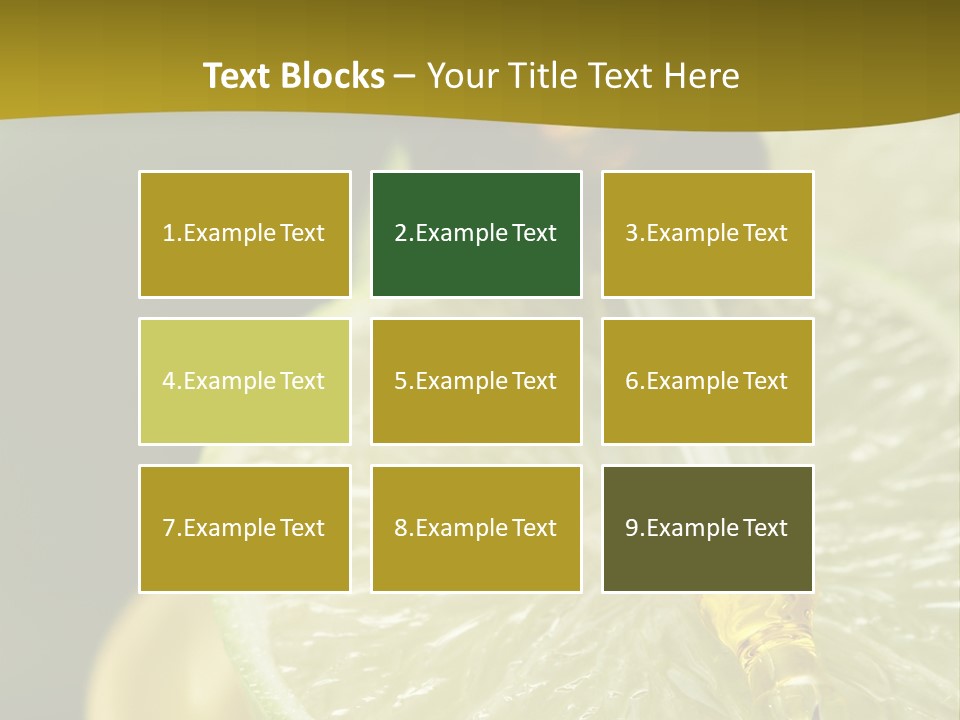 Text Blocks – Your Title Text Here

1.Example Text

2.Example Text

3.Example Text

4.Example Text

5.Example Text

6.Example Text

7.Example Text

8.Example Text

9.Example Text